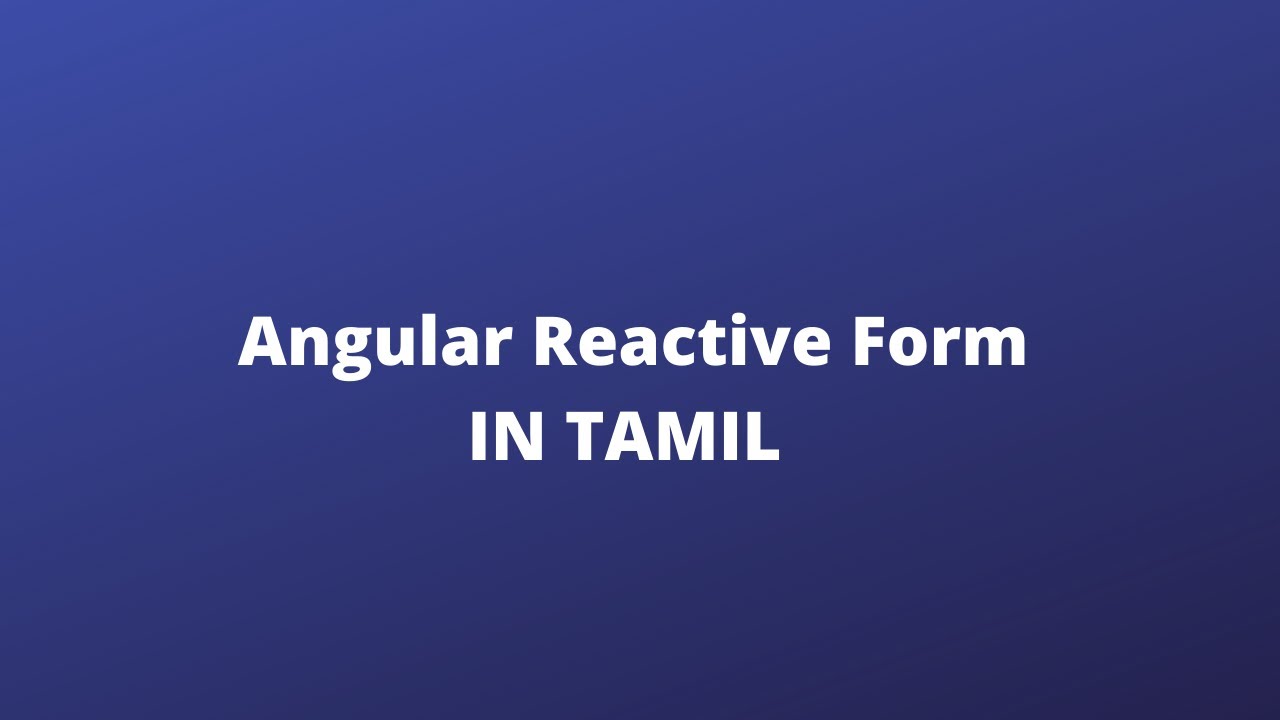 Angular Reactive Form
IN TAMIL